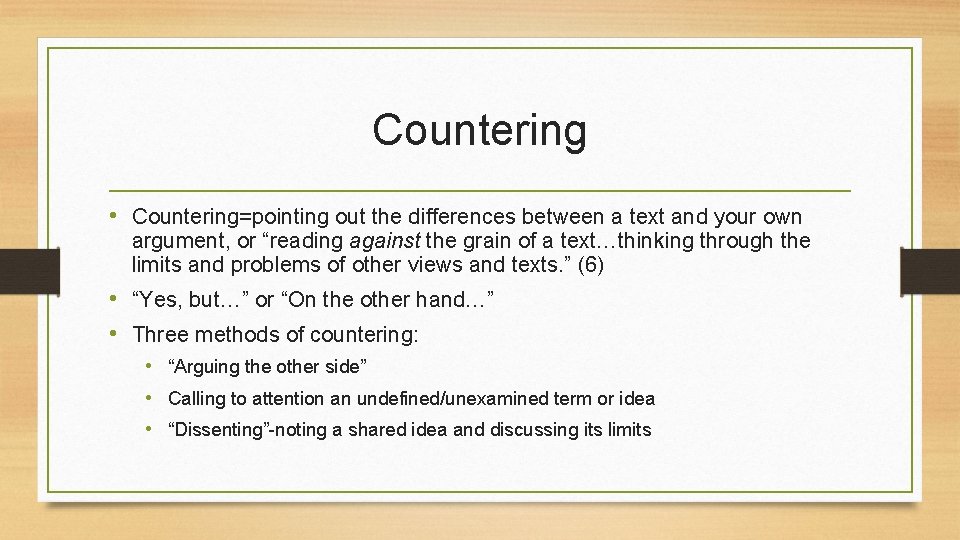 Countering

• Countering=pointing out the differences between a text and your own argument, or “reading against the grain of a text…thinking through the limits and problems of other views and texts.” (6)
• “Yes, but…” or “On the other hand…”
• Three methods of countering:
  • “Arguing the other side”
  • Calling to attention an undefined/unexamined term or idea
  • “Dissenting”-noting a shared idea and discussing its limits